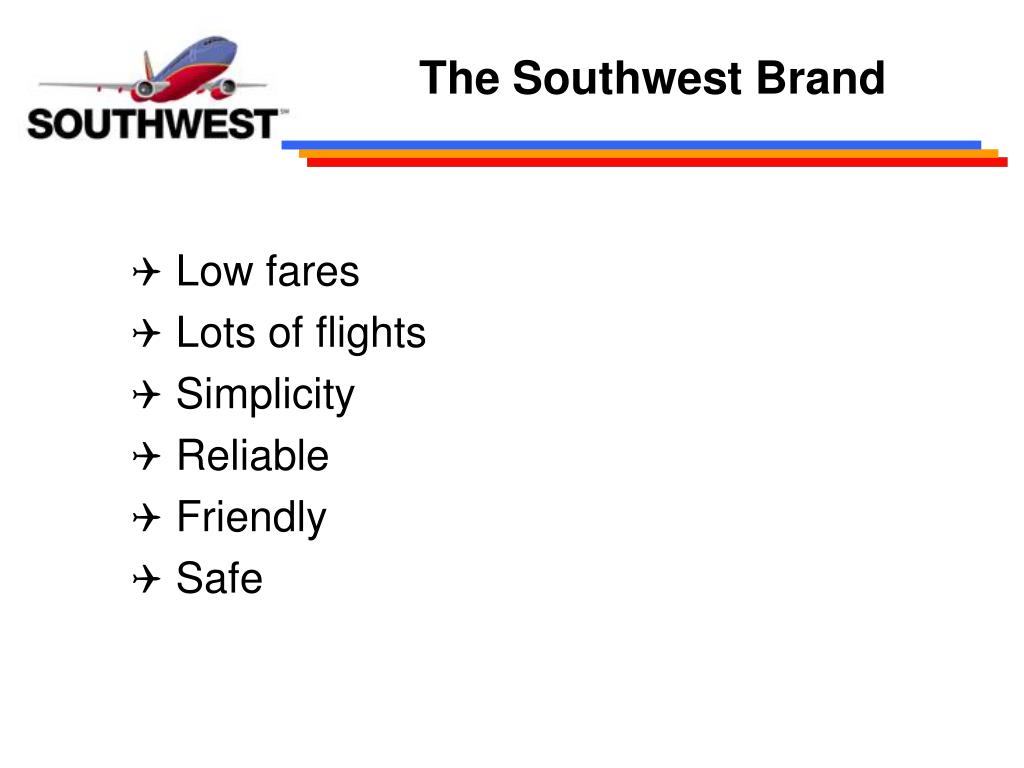 SOUTHWEST™

The Southwest Brand

✈ Low fares
✈ Lots of flights
✈ Simplicity
✈ Reliable
✈ Friendly
✈ Safe